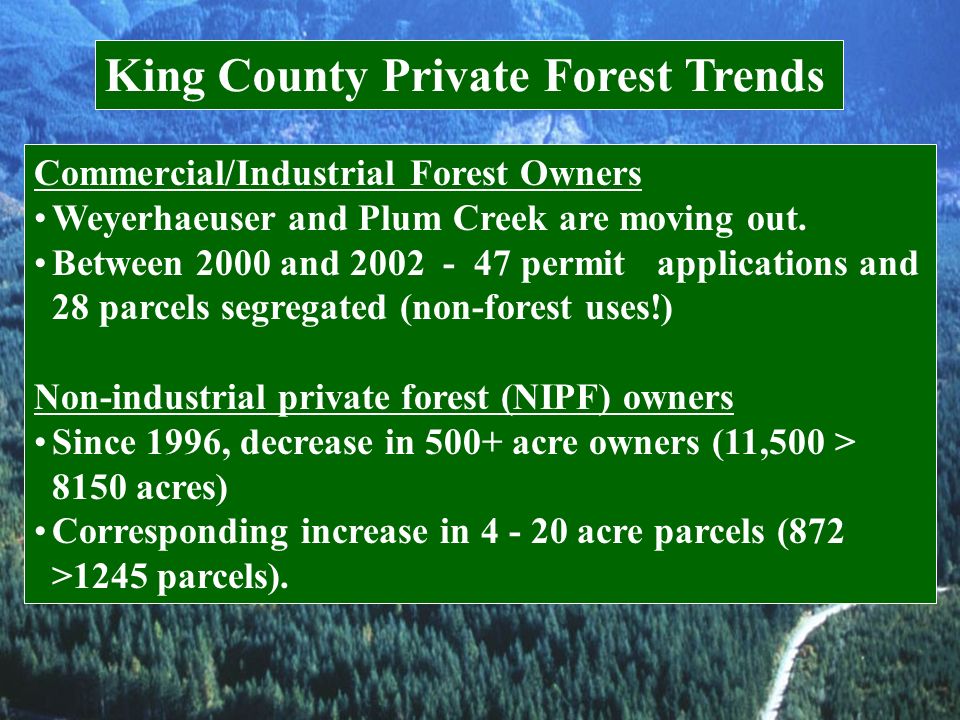 King County Private Forest Trends

Commercial/Industrial Forest Owners
• Weyerhaeuser and Plum Creek are moving out.
• Between 2000 and 2002 - 47 permit applications and 28 parcels segregated (non-forest uses!)

Non-industrial private forest (NIPF) owners
• Since 1996, decrease in 500+ acre owners (11,500 > 8150 acres)
• Corresponding increase in 4 - 20 acre parcels (872 >1245 parcels).